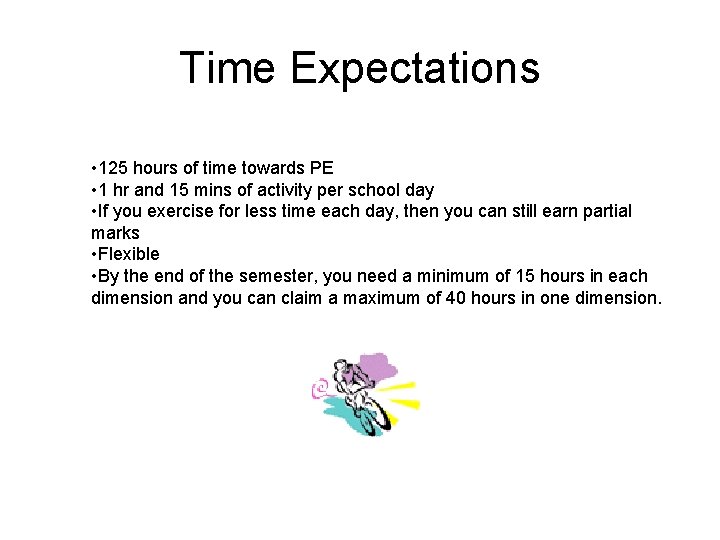 Time Expectations

•125 hours of time towards PE
•1 hr and 15 mins of activity per school day
•If you exercise for less time each day, then you can still earn partial marks
•Flexible
•By the end of the semester, you need a minimum of 15 hours in each dimension and you can claim a maximum of 40 hours in one dimension.